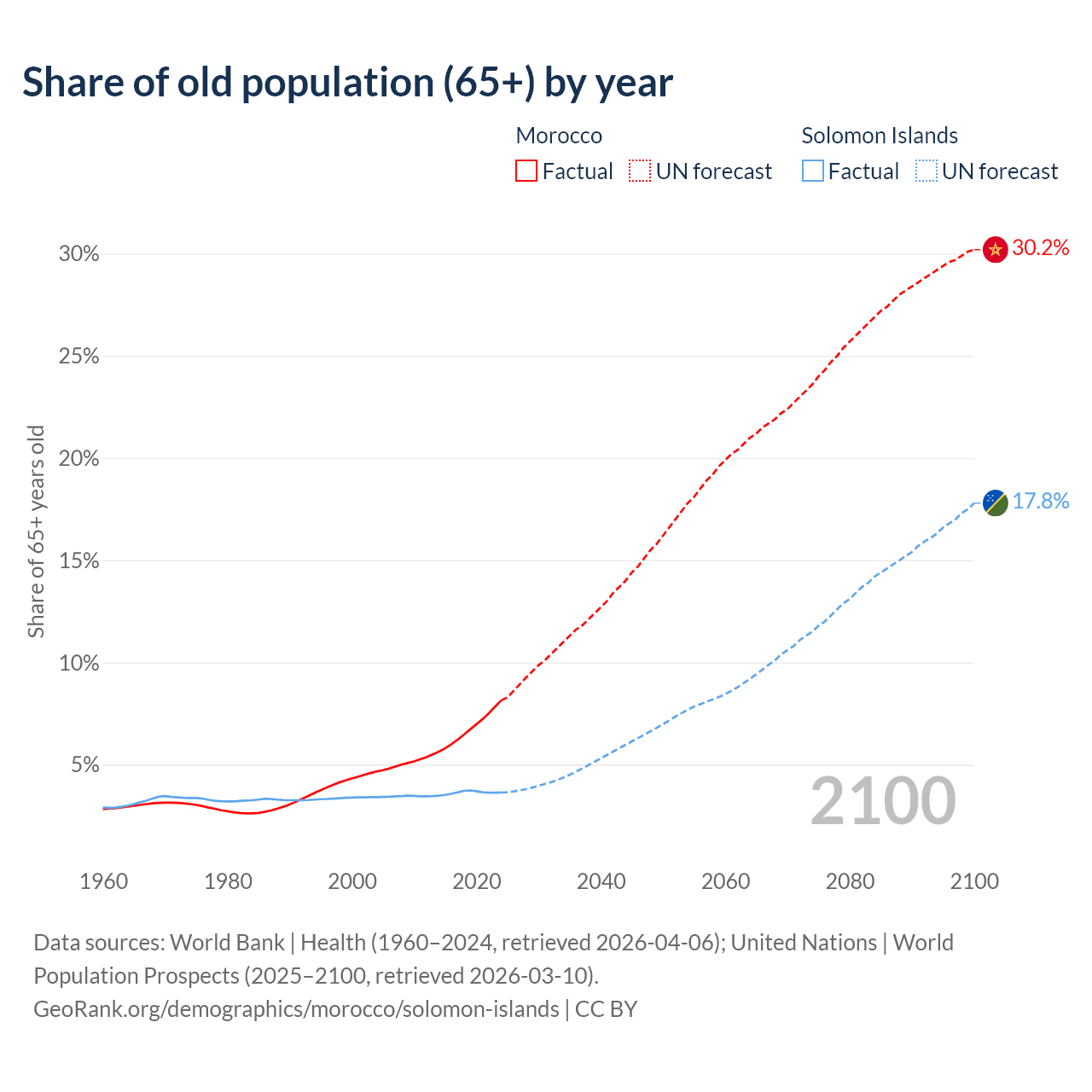 Share of old population (65+) by year

Morocco
Factual UN forecast

Solomon Islands
Factual UN forecast

Share of 65+ years old

30%
25%
20%
15%
10%
5%

30.2%
17.8%

2100

1960 1980 2000 2020 2040 2060 2080 2100

Data sources: World Bank | Health (1960–2024, retrieved 2026-04-06); United Nations | World Population Prospects (2025–2100, retrieved 2026-03-10).
GeoRank.org/demographics/morocco/solomon-islands | CC BY